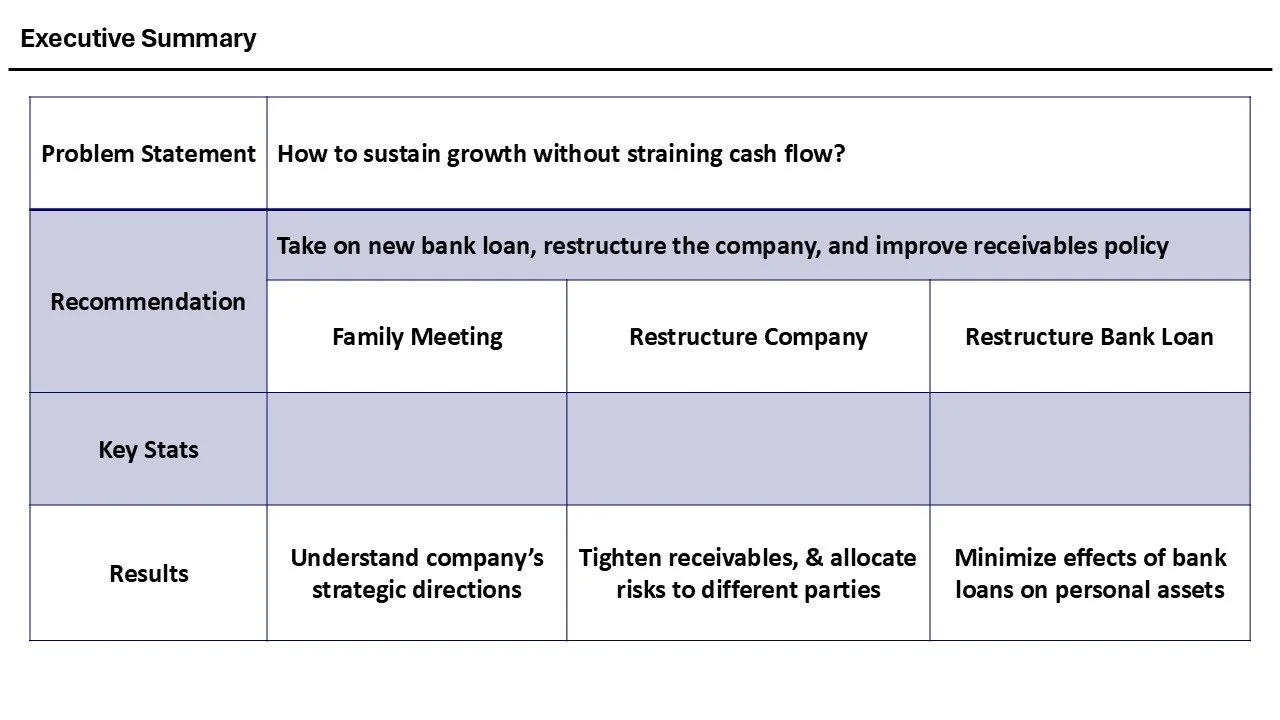 Executive Summary

| Problem Statement | How to sustain growth without straining cash flow? | | |
|---|---|---|---|
| Recommendation | Take on new bank loan, restructure the company, and improve receivables policy | | |
| | Family Meeting | Restructure Company | Restructure Bank Loan |
| Key Stats | | | |
| Results | Understand company's strategic directions | Tighten receivables, & allocate risks to different parties | Minimize effects of bank loans on personal assets |